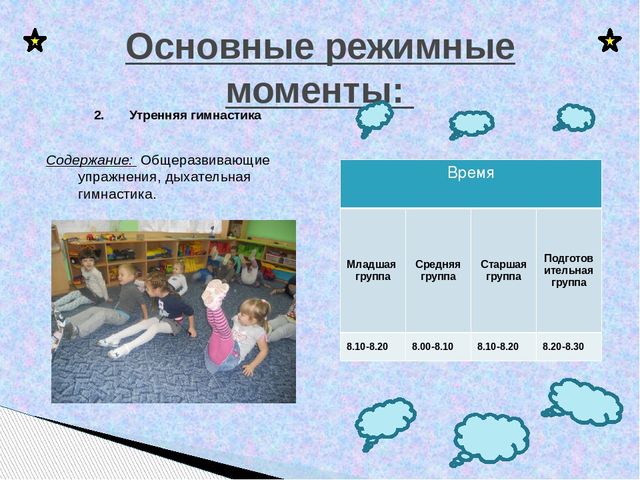 Основные режимные моменты:

2. Утренняя гимнастика

Содержание: Общеразвивающие упражнения, дыхательная гимнастика.

| Время | | | |
|---|---|---|---|
| Младшая группа | Средняя группа | Старшая группа | Подготовительная группа |
| 8.10-8.20 | 8.00-8.10 | 8.10-8.20 | 8.20-8.30 |